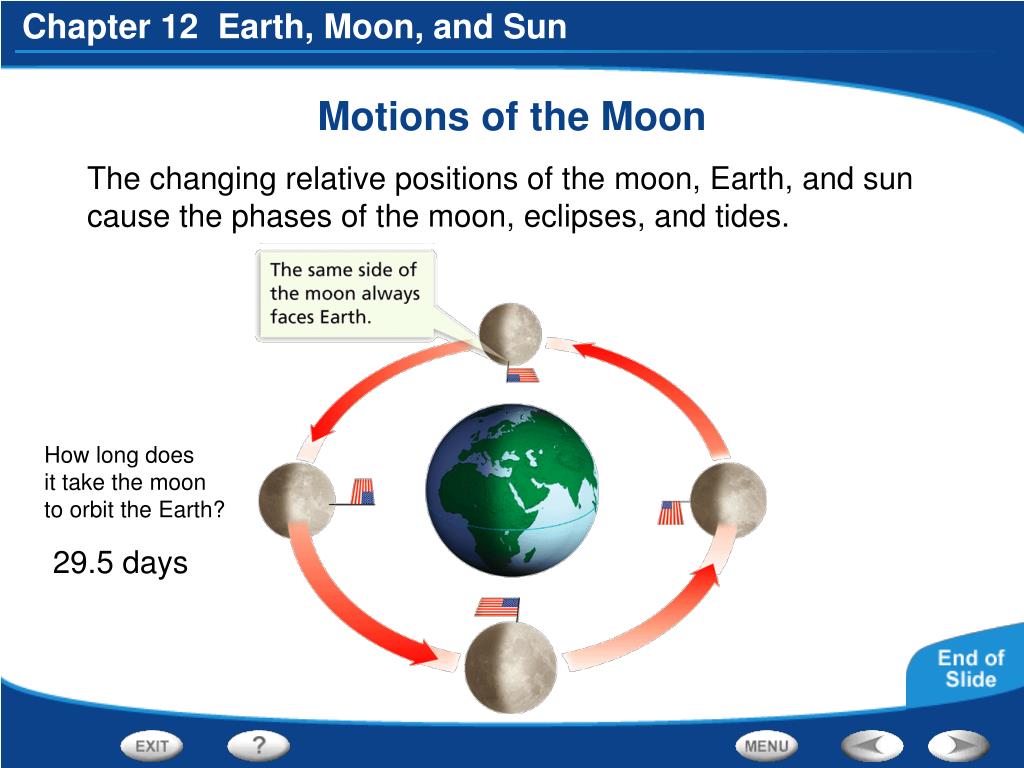 Chapter 12 Earth, Moon, and Sun

Motions of the Moon

The changing relative positions of the moon, Earth, and sun cause the phases of the moon, eclipses, and tides.

The same side of the moon always faces Earth.

How long does it take the moon to orbit the Earth?

29.5 days

End of Slide

EXIT

?

MENU